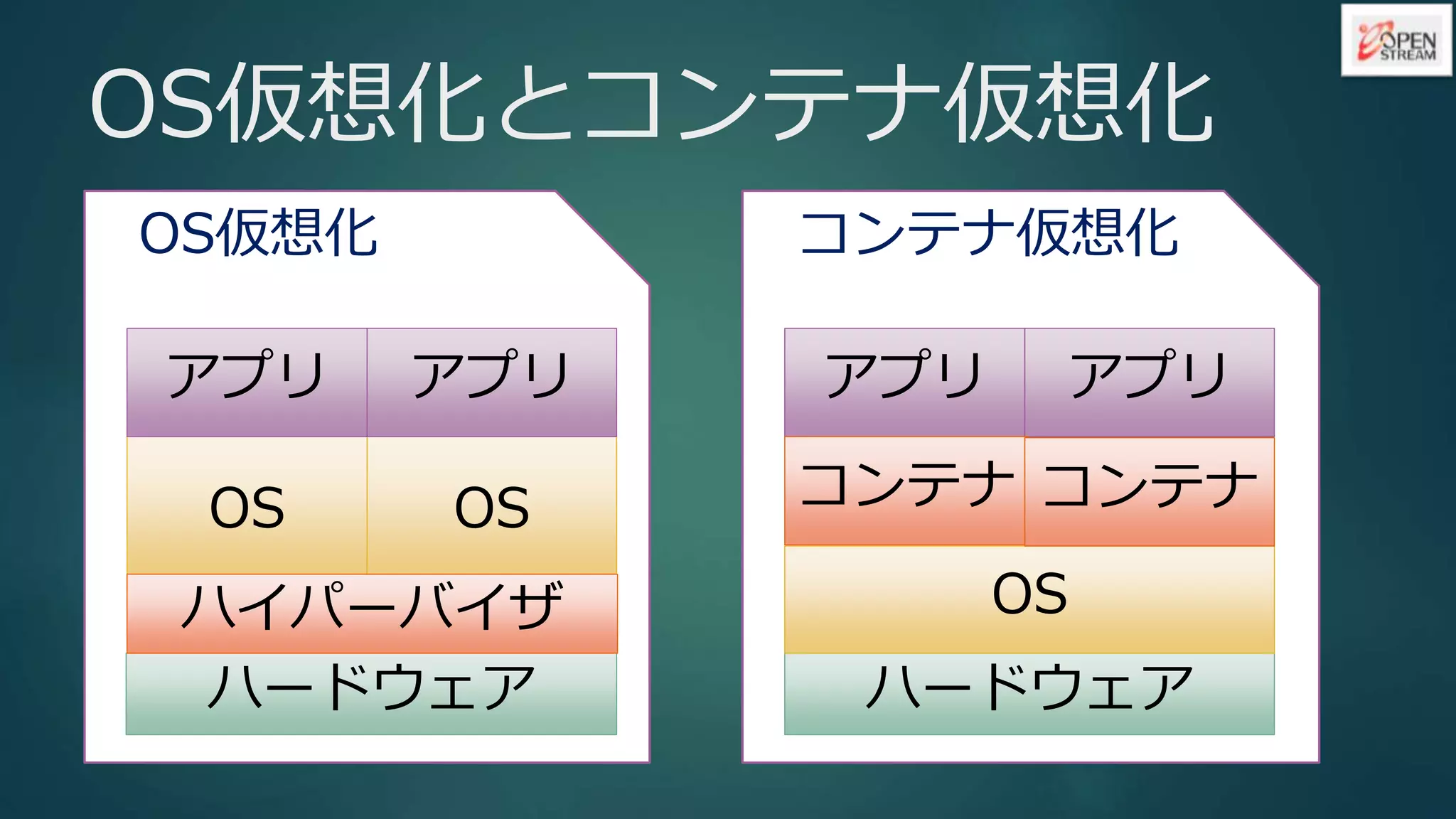 OPEN STREAM

OS仮想化とコンテナ仮想化

OS仮想化

アプリ アプリ

OS OS

ハイパーバイザ

ハードウェア

コンテナ仮想化

アプリ アプリ

コンテナ コンテナ

OS

ハードウェア